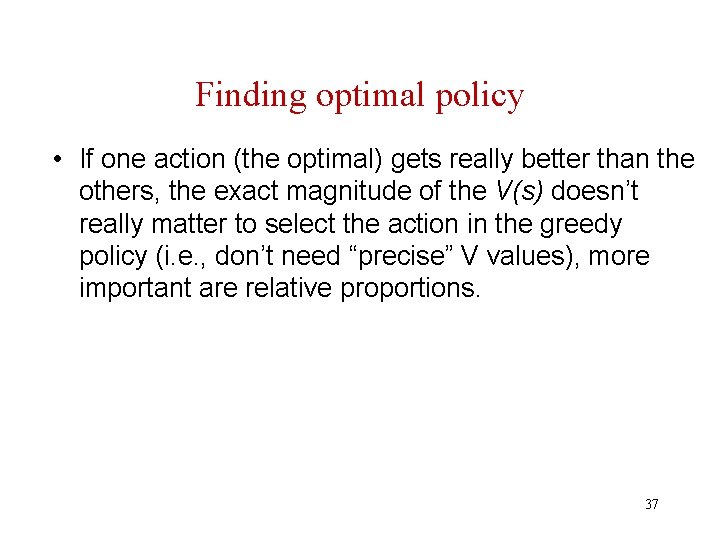 Finding optimal policy

• If one action (the optimal) gets really better than the others, the exact magnitude of the $V(s)$ doesn't really matter to select the action in the greedy policy (i.e., don't need "precise" V values), more important are relative proportions.

37